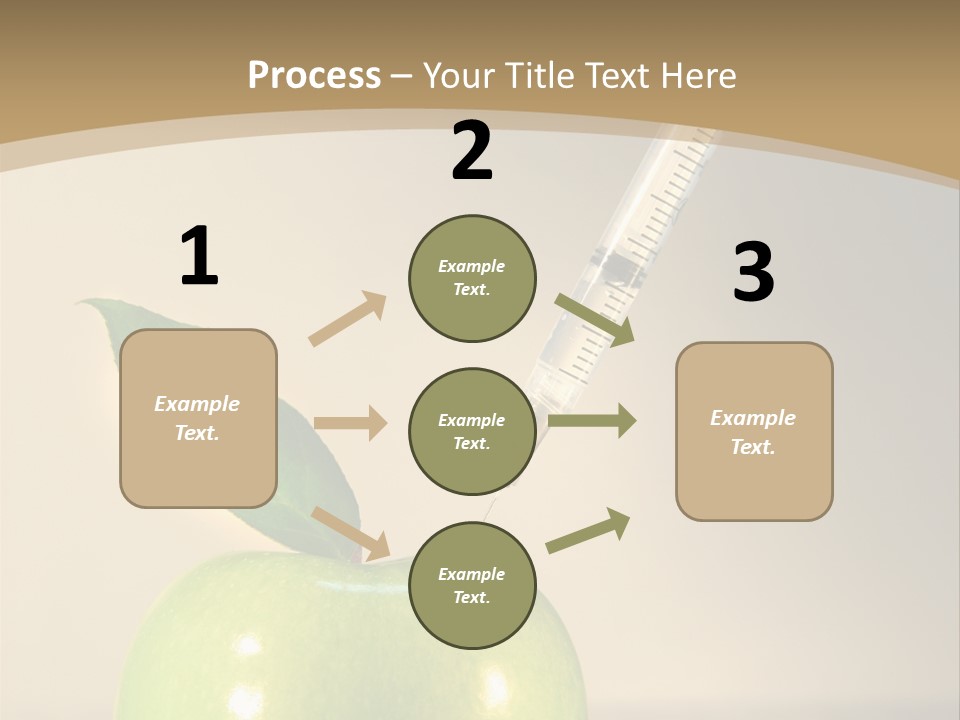 Process – Your Title Text Here

1

Example Text.

2

Example Text.

Example Text.

Example Text.

3

Example Text.